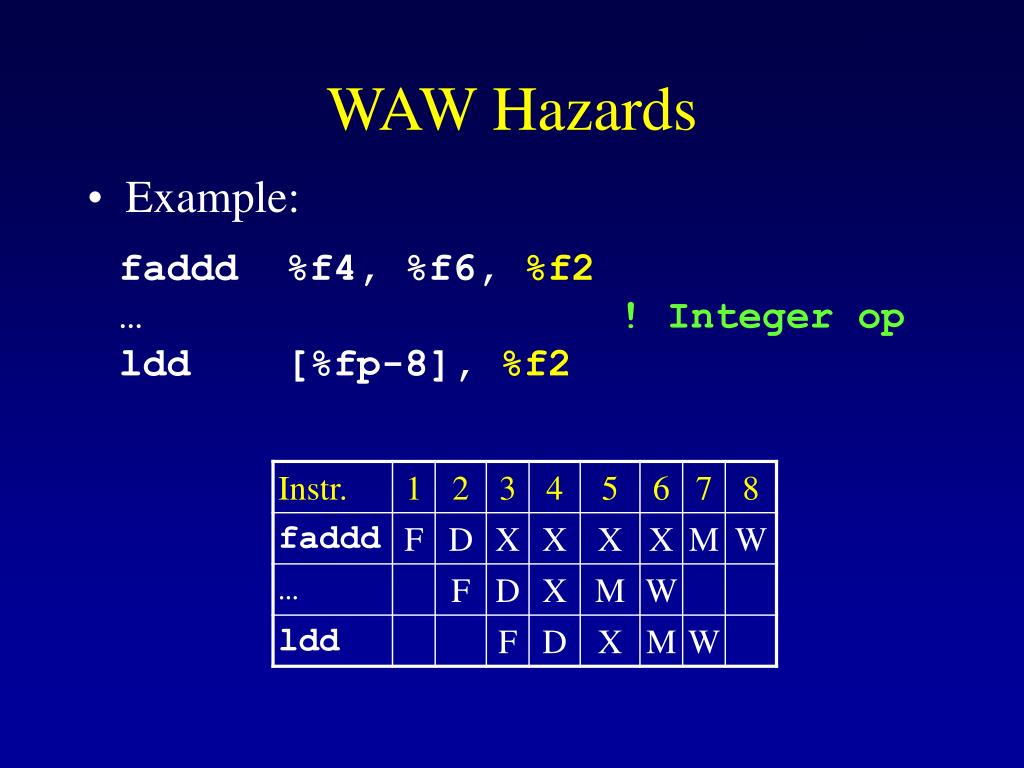 WAW Hazards

• Example:

faddd %f4, %f6, %f2
… ! Integer op
ldd [%fp-8], %f2

| Instr. | 1 | 2 | 3 | 4 | 5 | 6 | 7 | 8 |
|---|---|---|---|---|---|---|---|---|
| faddd | F | D | X | X | X | X | M | W |
| … | | F | D | X | M | W | | |
| ldd | | | F | D | X | M | W | |